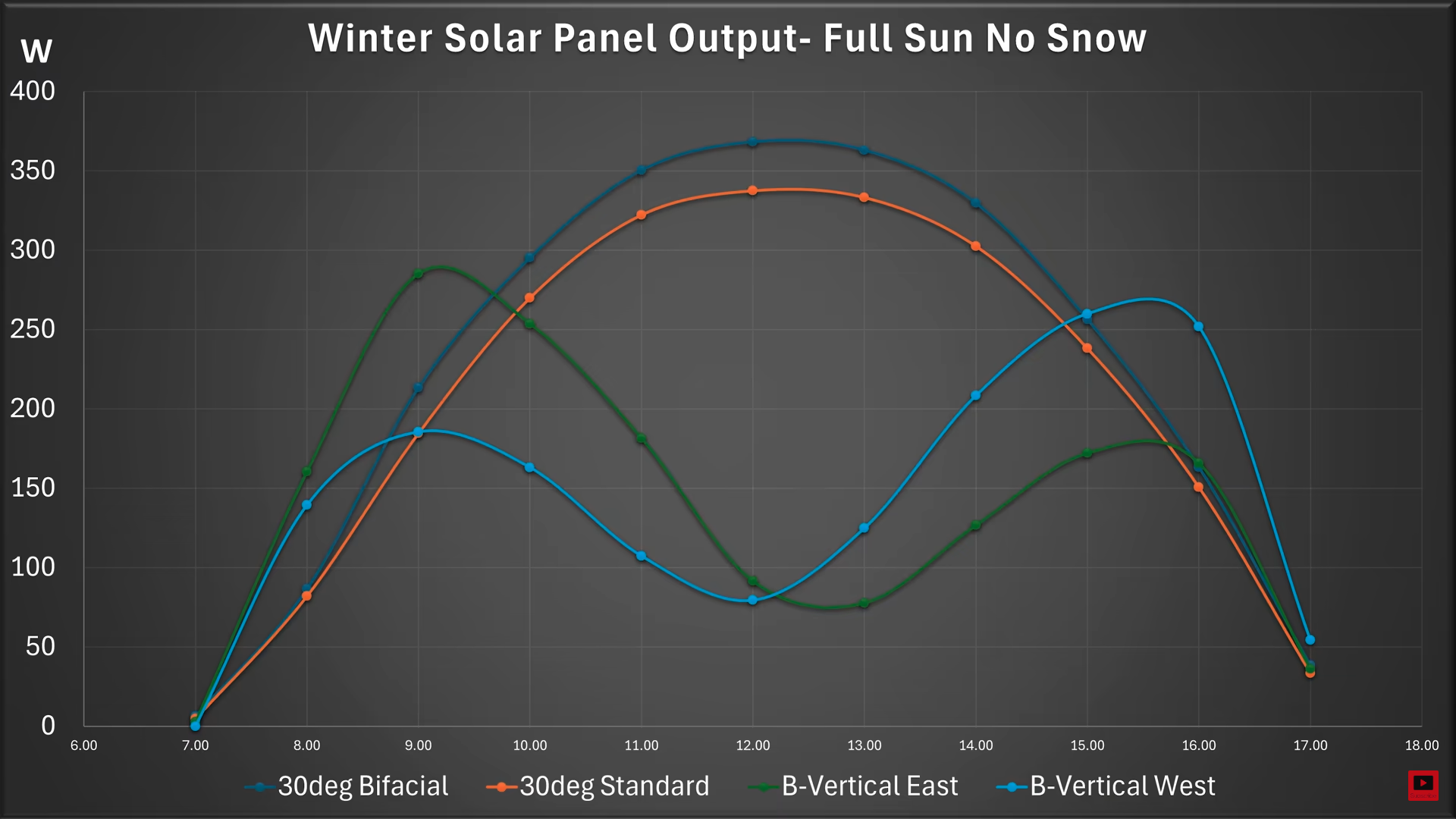 Winter Solar Panel Output- Full Sun No Snow

W

400
350
300
250
200
150
100
50
0

6.00 7.00 8.00 9.00 10.00 11.00 12.00 13.00 14.00 15.00 16.00 17.00 18.00

30deg Bifacial 30deg Standard B-Vertical East B-Vertical West